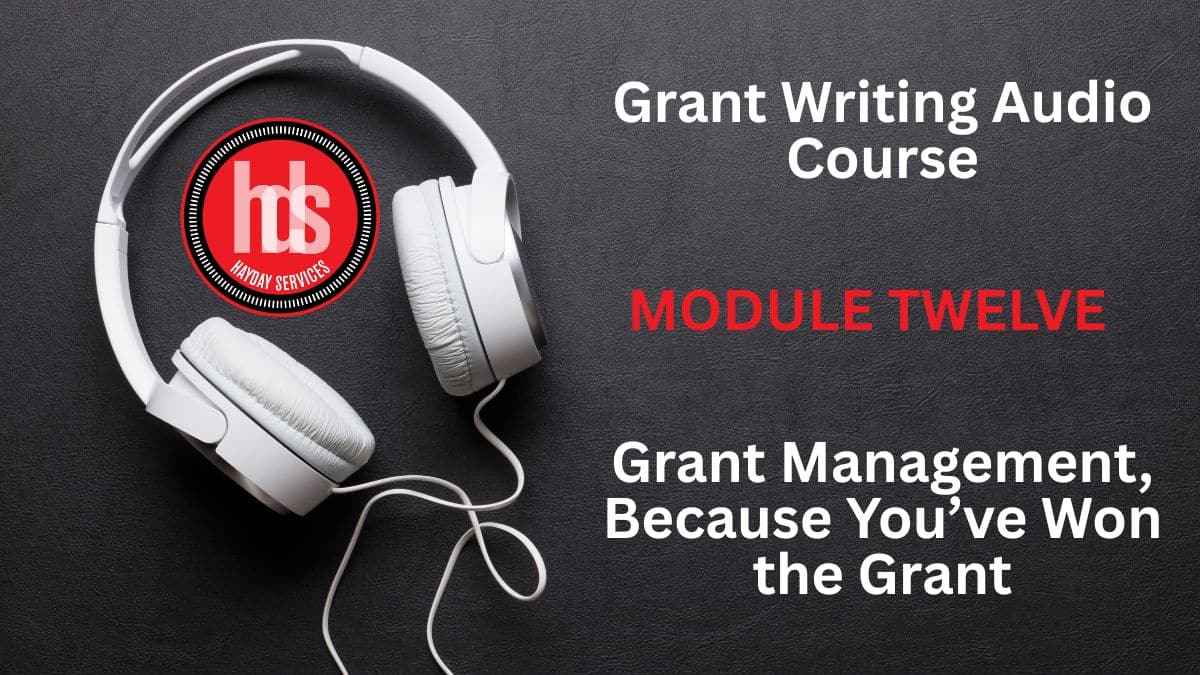 hds
HAYDAY SERVICES

Grant Writing Audio Course

MODULE TWELVE

Grant Management, Because You've Won the Grant